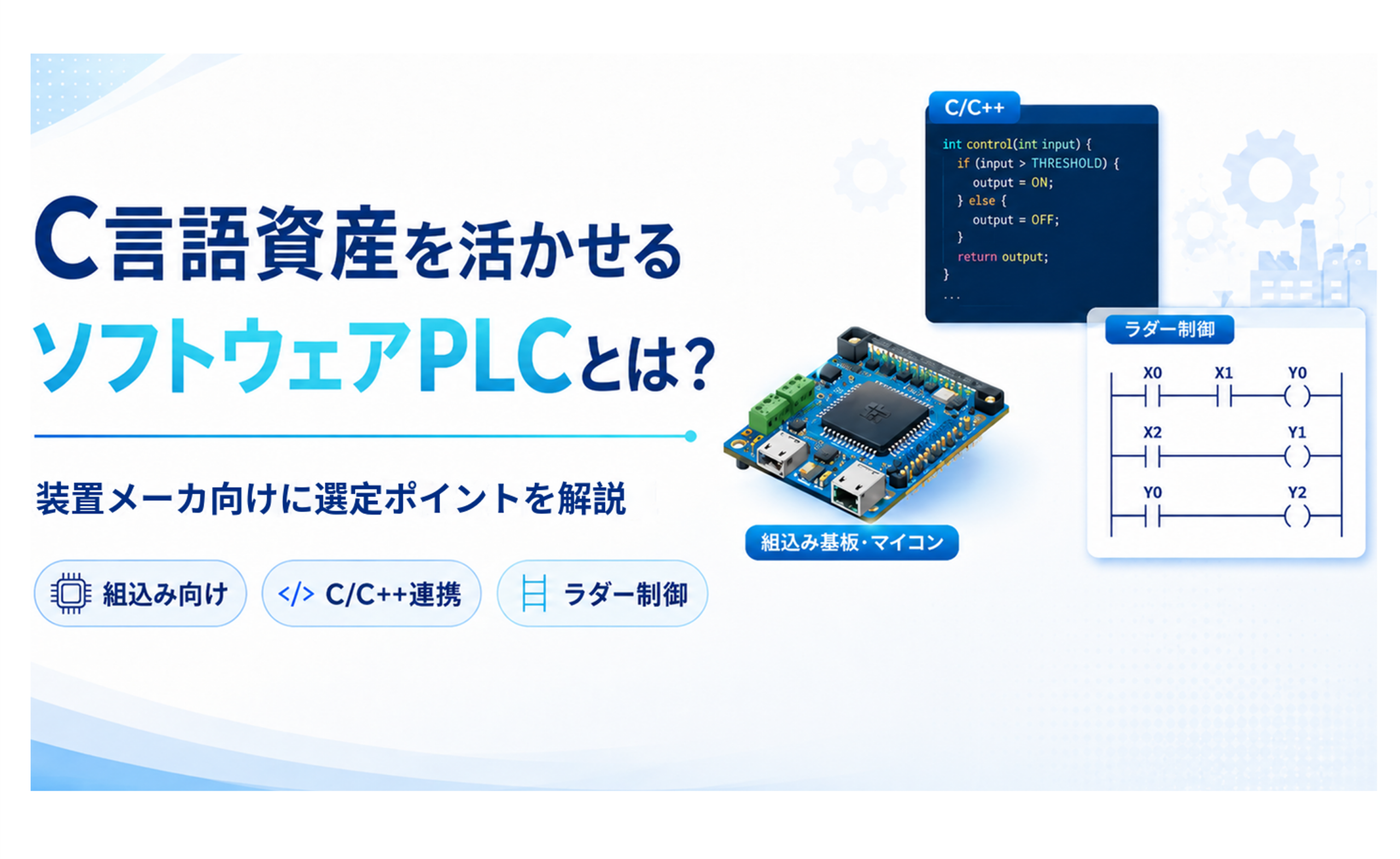 C言語資産を活かせる
ソフトウェアPLCとは?

装置メーカ向けに選定ポイントを解説

組込み向け
</> C/C++連携
ラダー制御

C/C++

int control(int input) {
  if (input > THRESHOLD) {
    output = ON;
  } else {
    output = OFF;
  }
  return output;
}
...

組込み基板・マイコン

ラダー制御

X0 X1 Y0
X2 Y1
Y0 Y2